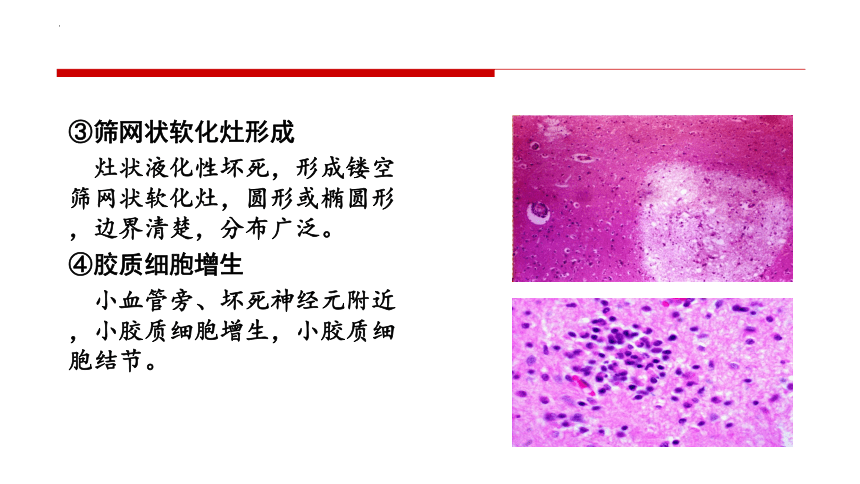 ③筛网状软化灶形成

灶状液化性坏死，形成镂空筛网状软化灶，圆形或椭圆形，边界清楚，分布广泛。

④胶质细胞增生

小血管旁、坏死神经元附近，小胶质细胞增生，小胶质细胞结节。